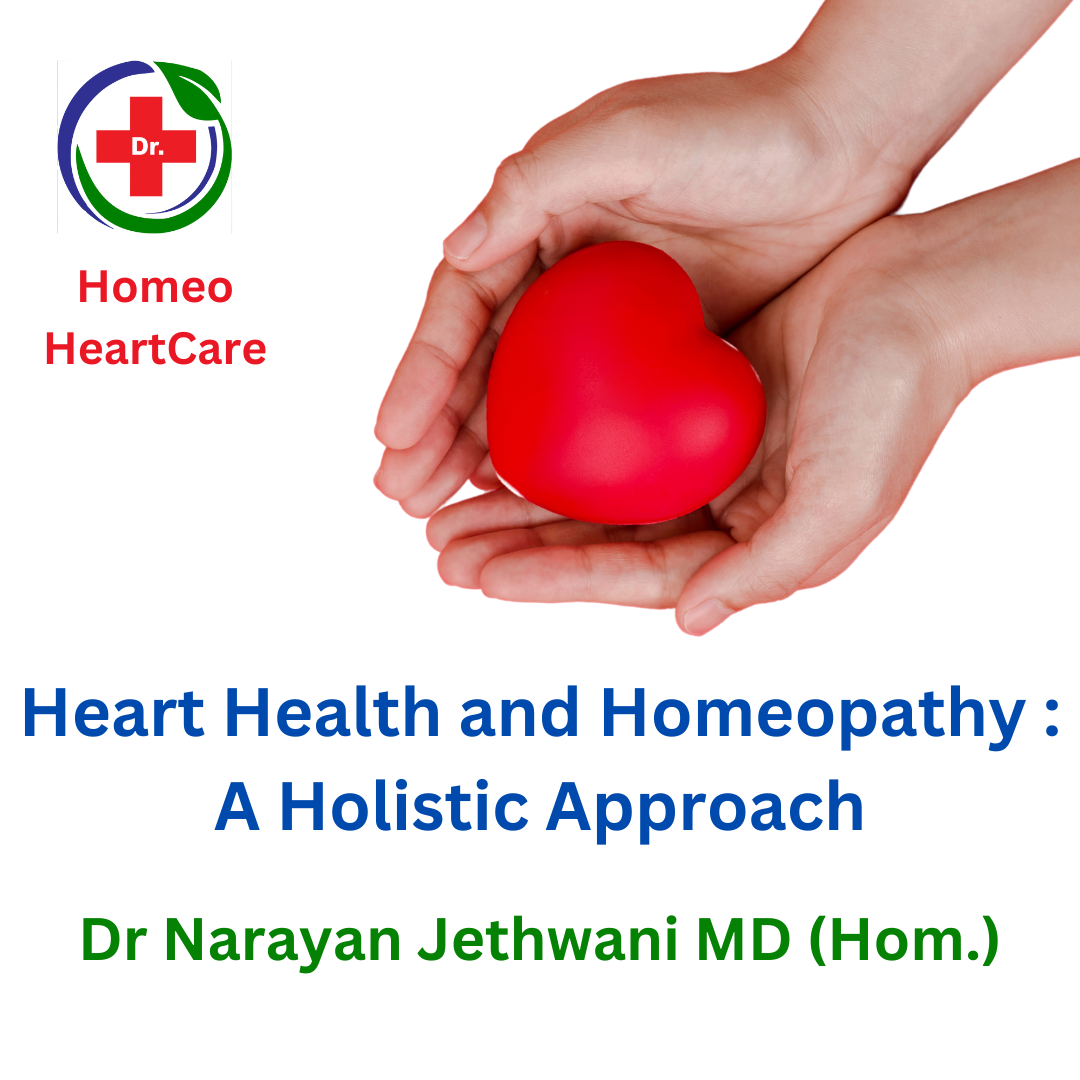 Dr.

Homeo HeartCare

Heart Health and Homeopathy : A Holistic Approach

Dr Narayan Jethwani MD (Hom.)